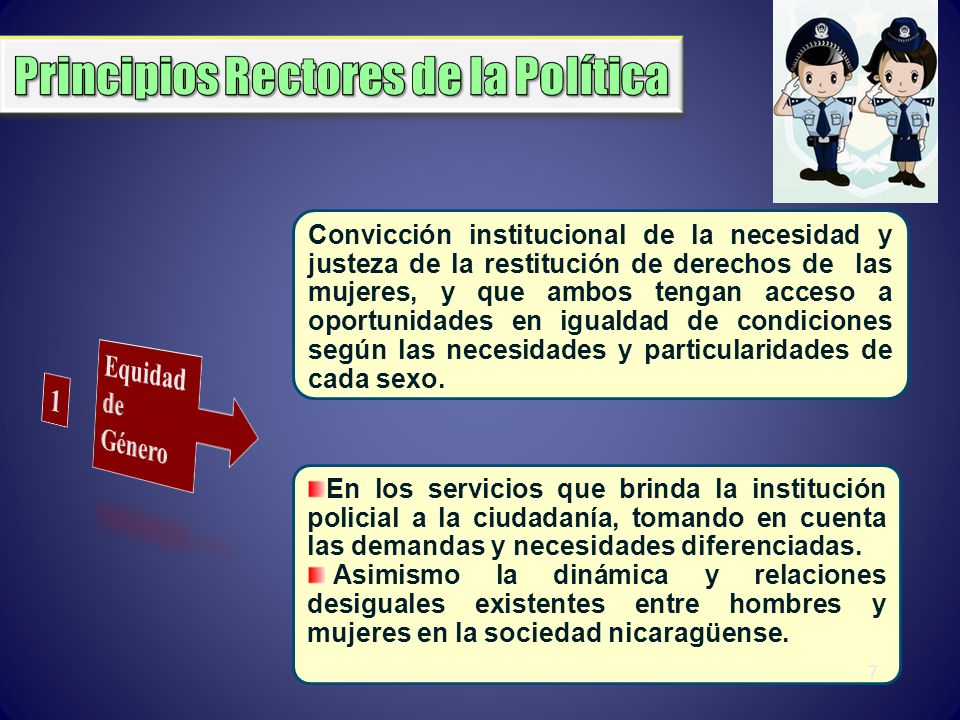 Principios Rectores de la Política

1

Equidad de Género

Convicción institucional de la necesidad y justeza de la restitución de derechos de las mujeres, y que ambos tengan acceso a oportunidades en igualdad de condiciones según las necesidades y particularidades de cada sexo.

En los servicios que brinda la institución policial a la ciudadanía, tomando en cuenta las demandas y necesidades diferenciadas.
Asimismo la dinámica y relaciones desiguales existentes entre hombres y mujeres en la sociedad nicaragüense.

7